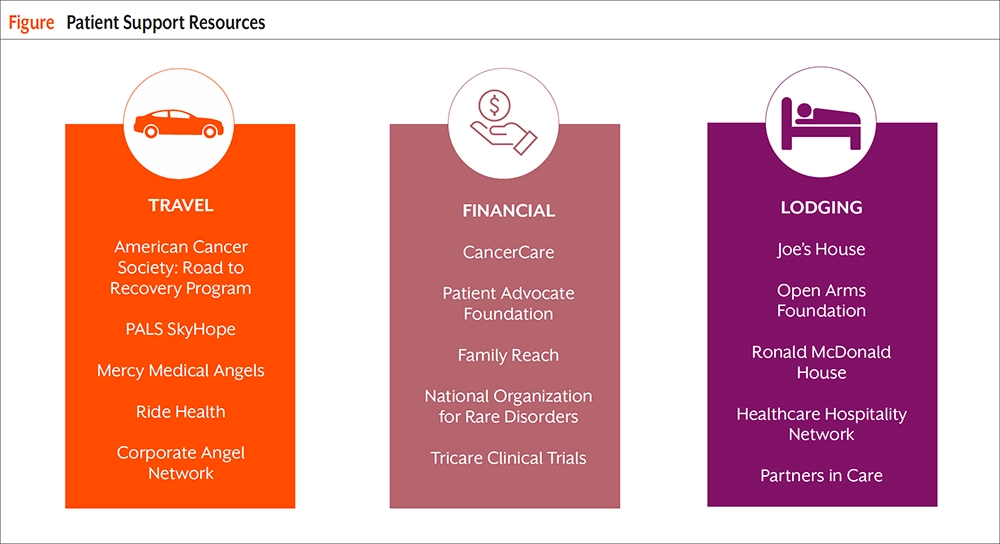 Figure Patient Support Resources

TRAVEL

American Cancer Society: Road to Recovery Program

PALS SkyHope

Mercy Medical Angels

Ride Health

Corporate Angel Network

FINANCIAL

CancerCare

Patient Advocate Foundation

Family Reach

National Organization for Rare Disorders

Tricare Clinical Trials

LODGING

Joe's House

Open Arms Foundation

Ronald McDonald House

Healthcare Hospitality Network

Partners in Care